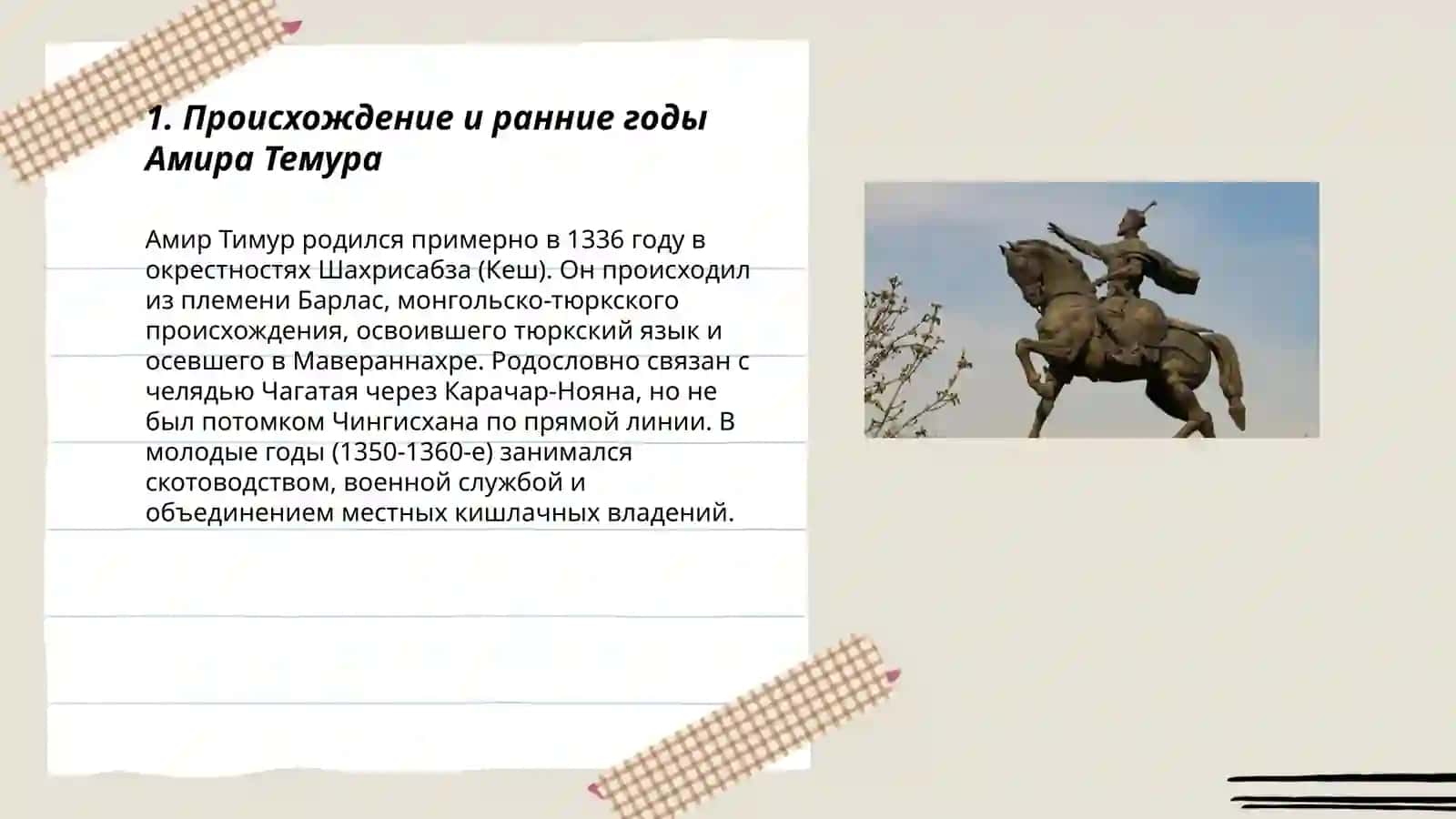 1. Происхождение и ранние годы Амира Темура

Амир Тимур родился примерно в 1336 году в окрестностях Шахрисабза (Кеш). Он происходил из племени Барлас, монгольско-тюркского происхождения, освоившего тюркский язык и осевшего в Мавераннахре. Родословно связан с челядью Чагатая через Карачар-Нояна, но не был потомком Чингисхана по прямой линии. В молодые годы (1350-1360-е) занимался скотоводством, военной службой и объединением местных кишлачных владений.